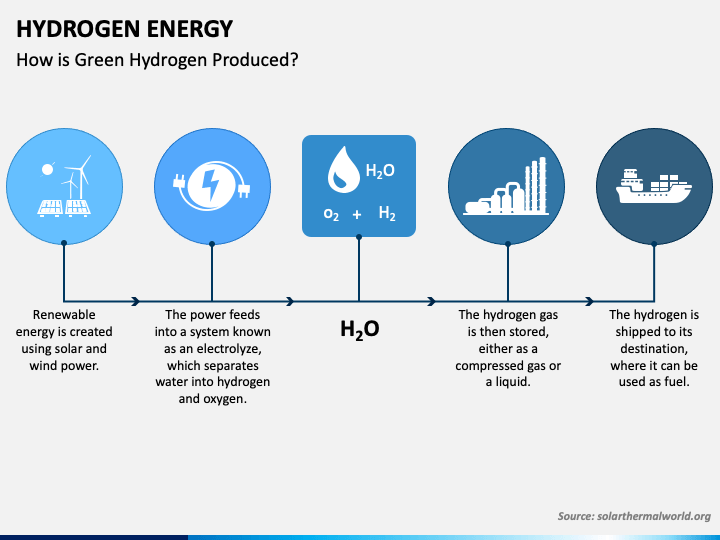 HYDROGEN ENERGY

How is Green Hydrogen Produced?

$H_2O$

$o_2$ + $H_2$

Renewable energy is created using solar and wind power.

The power feeds into a system known as an electrolyze, which separates water into hydrogen and oxygen.

$H_2O$

The hydrogen gas is then stored, either as a compressed gas or a liquid.

The hydrogen is shipped to its destination, where it can be used as fuel.

Source: solarthermalworld.org